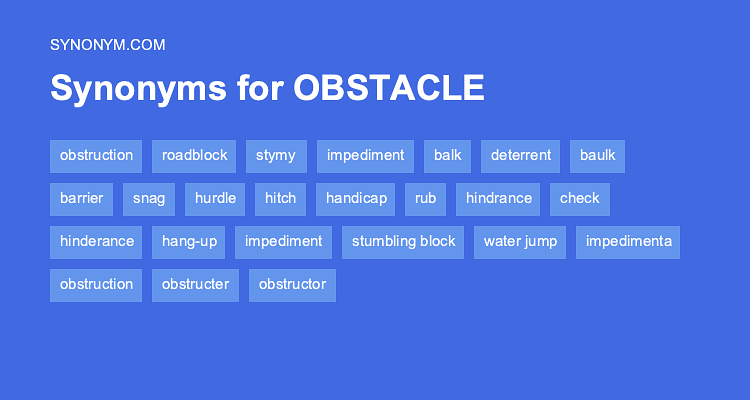 SYNONYM.COM

Synonyms for OBSTACLE

obstruction roadblock stymy impediment balk deterrent baulk

barrier snag hurdle hitch handicap rub hindrance check

hinderance hang-up impediment stumbling block water jump impedimenta

obstruction obstructer obstructor